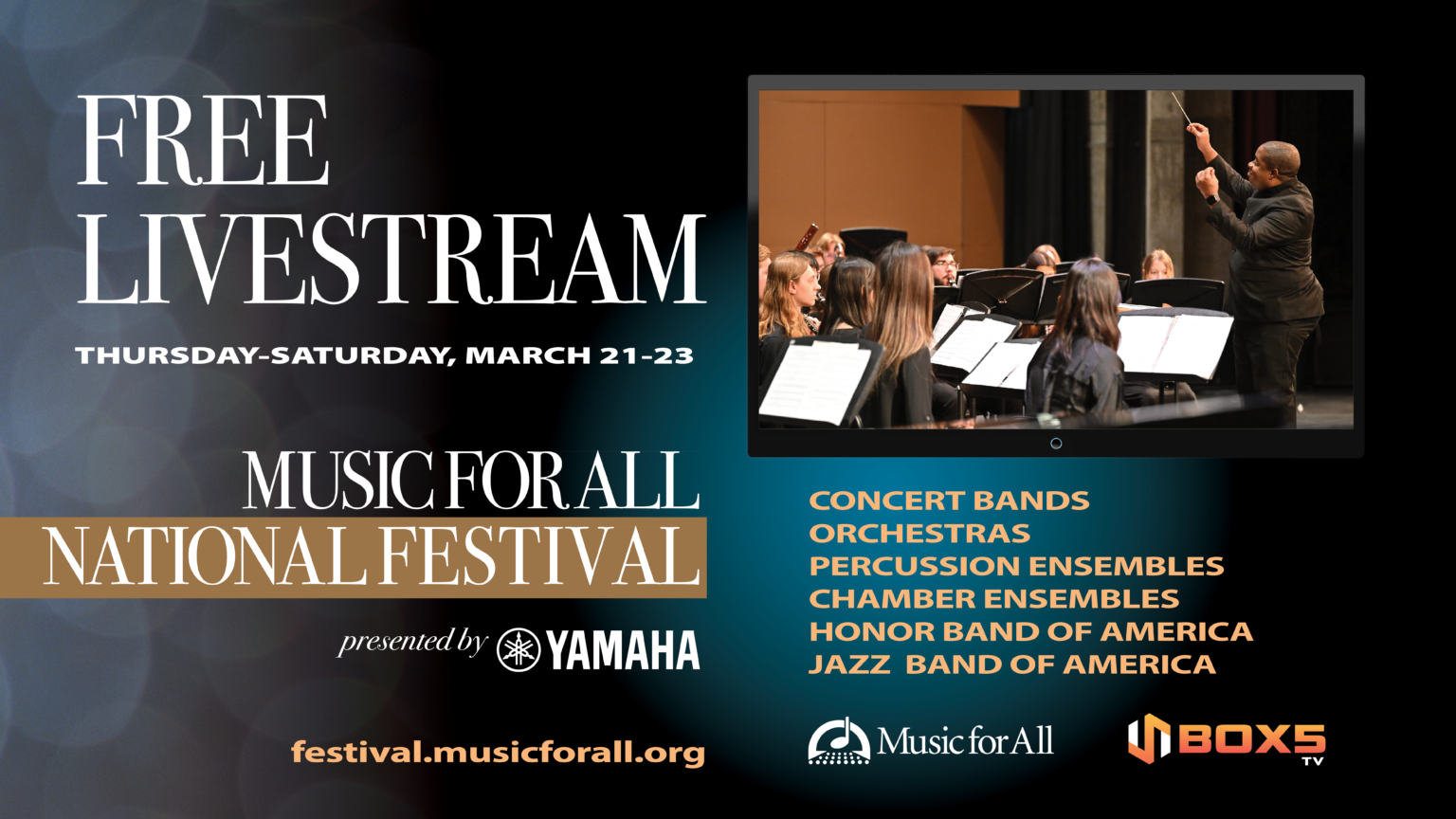 FREE LIVESTREAM

THURSDAY-SATURDAY, MARCH 21-23

MUSIC FOR ALL
NATIONAL FESTIVAL

presented by YAMAHA

festival.musicforall.org

CONCERT BANDS
ORCHESTRAS
PERCUSSION ENSEMBLES
CHAMBER ENSEMBLES
HONOR BAND OF AMERICA
JAZZ BAND OF AMERICA

Music for All

BOX5 TV